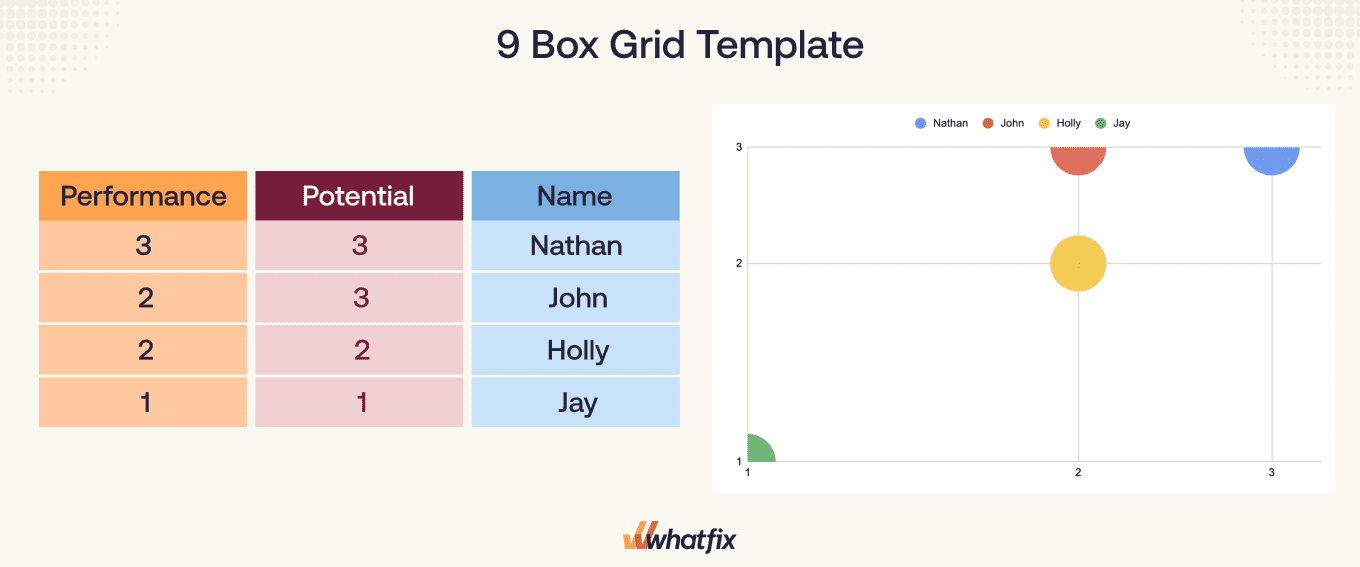 9 Box Grid Template

| Performance | Potential | Name |
|---|---|---|
| 3 | 3 | Nathan |
| 2 | 3 | John |
| 2 | 2 | Holly |
| 1 | 1 | Jay |

Nathan John Holly Jay

3
2
1
1
2
3

whatfix